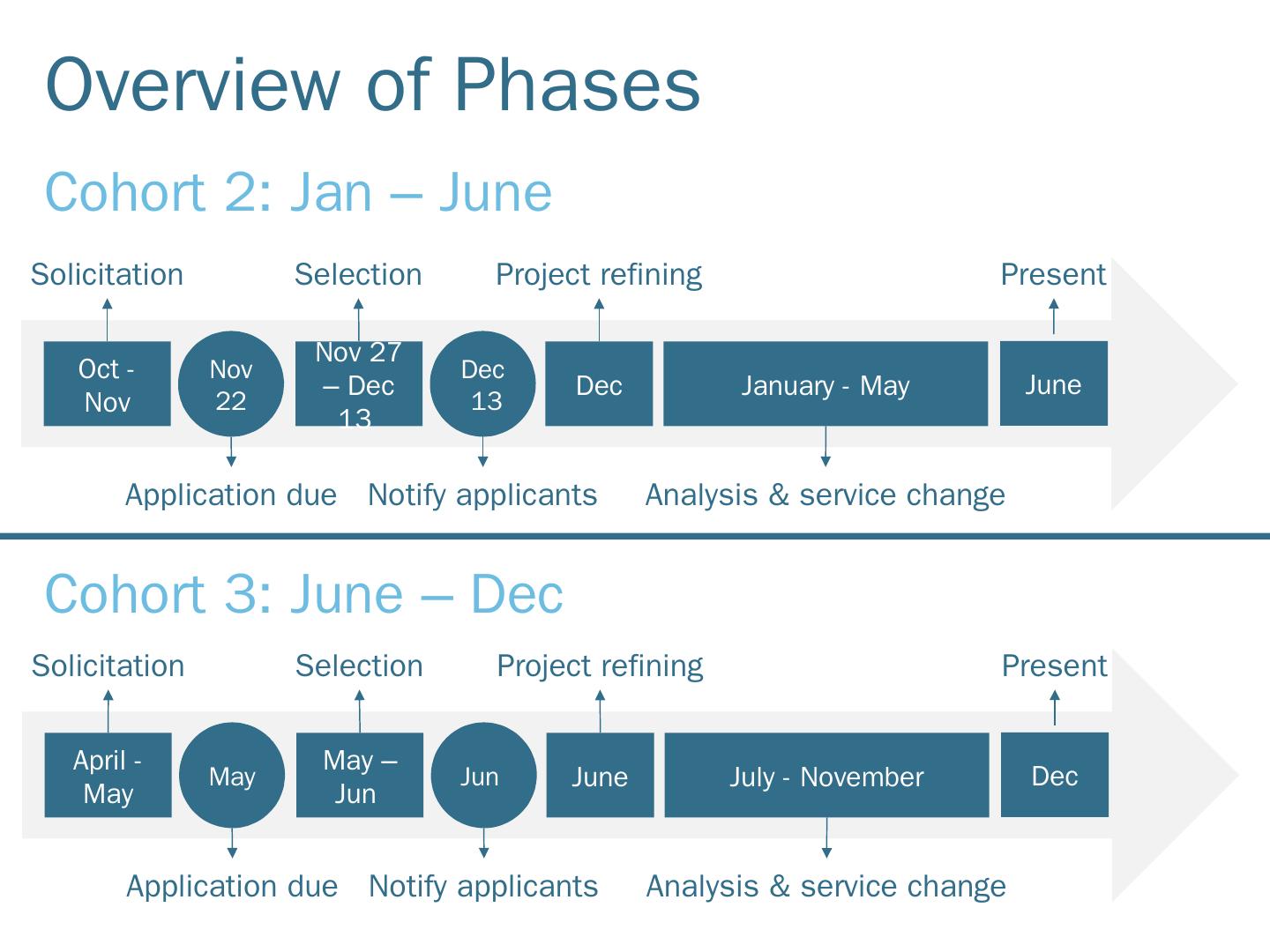 Overview of Phases

Cohort 2: Jan – June

Solicitation
Selection
Project refining
Present

Oct - Nov
Nov 22
Nov 27 – Dec 13
Dec 13
Dec
January - May
June

Application due
Notify applicants
Analysis & service change

Cohort 3: June – Dec

Solicitation
Selection
Project refining
Present

April - May
May
May – Jun
Jun
June
July - November
Dec

Application due
Notify applicants
Analysis & service change